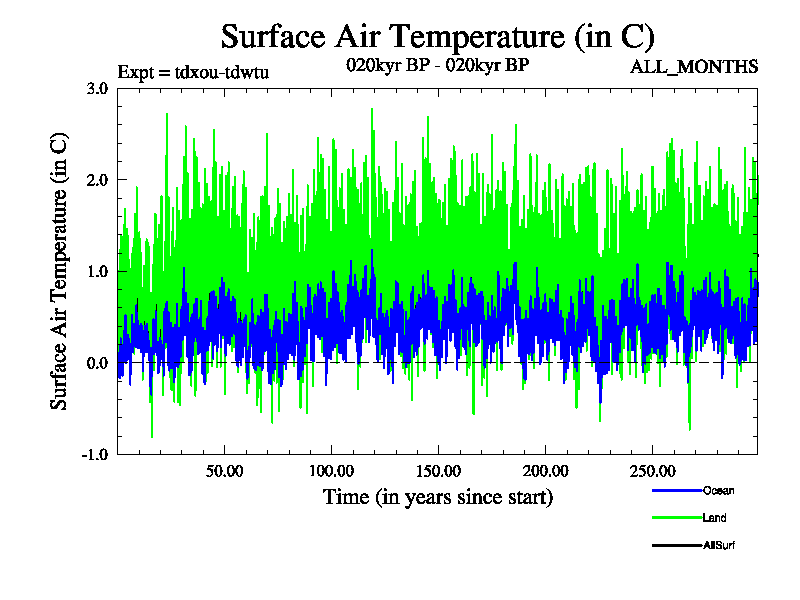 Surface Air Temperature (in C)

Expt = tdxou-tdwtu

020kyr BP - 020kyr BP

ALL_MONTHS

Surface Air Temperature (in C)

3.0
2.0
1.0
0.0
-1.0

50.00
100.00
150.00
200.00
250.00

Time (in years since start)

Ocean
Land
AllSurf